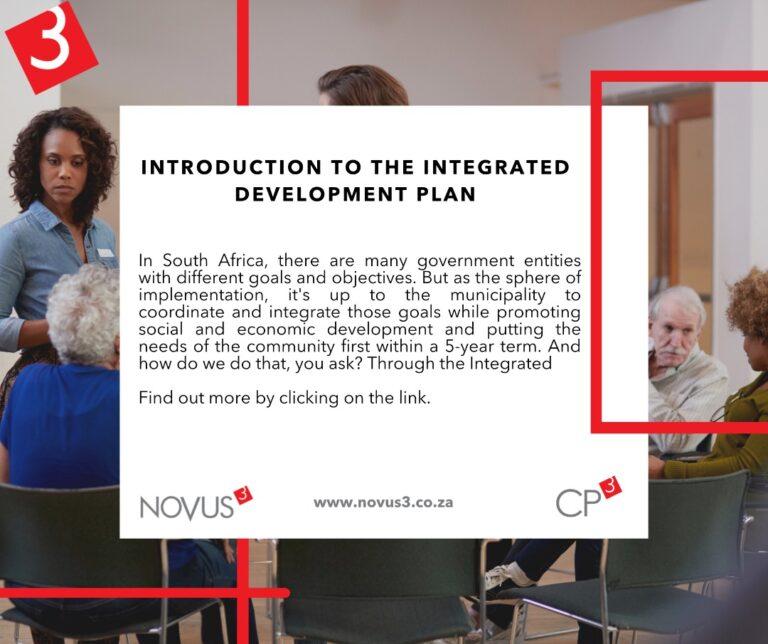 3

INTRODUCTION TO THE INTEGRATED DEVELOPMENT PLAN

In South Africa, there are many government entities with different goals and objectives. But as the sphere of implementation, it's up to the municipality to coordinate and integrate those goals while promoting social and economic development and putting the needs of the community first within a 5-year term. And how do we do that, you ask? Through the Integrated

Find out more by clicking on the link.

NOVUS 3

www.novus3.co.za

CP 3